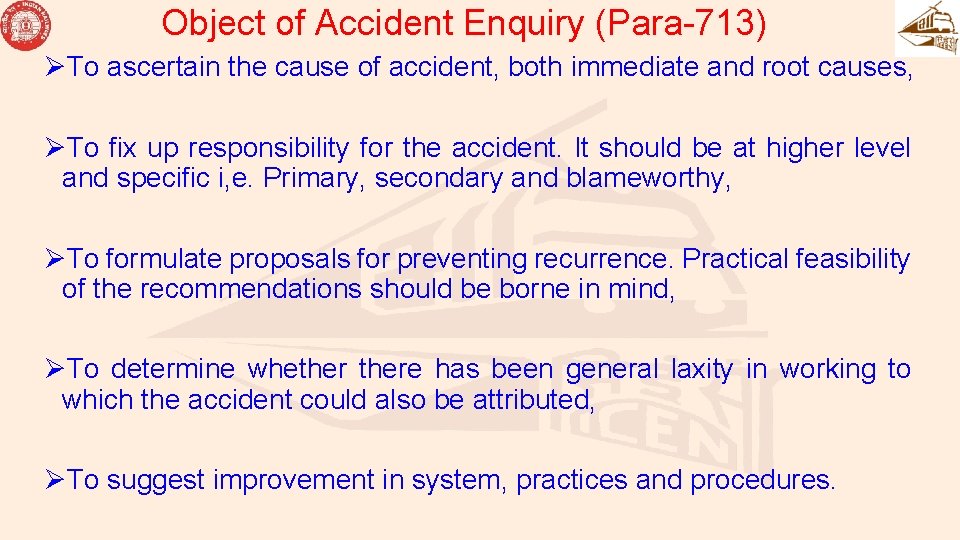 Object of Accident Enquiry (Para-713)

➢To ascertain the cause of accident, both immediate and root causes,

➢To fix up responsibility for the accident. It should be at higher level and specific i,e. Primary, secondary and blameworthy,

➢To formulate proposals for preventing recurrence. Practical feasibility of the recommendations should be borne in mind,

➢To determine whether there has been general laxity in working to which the accident could also be attributed,

➢To suggest improvement in system, practices and procedures.